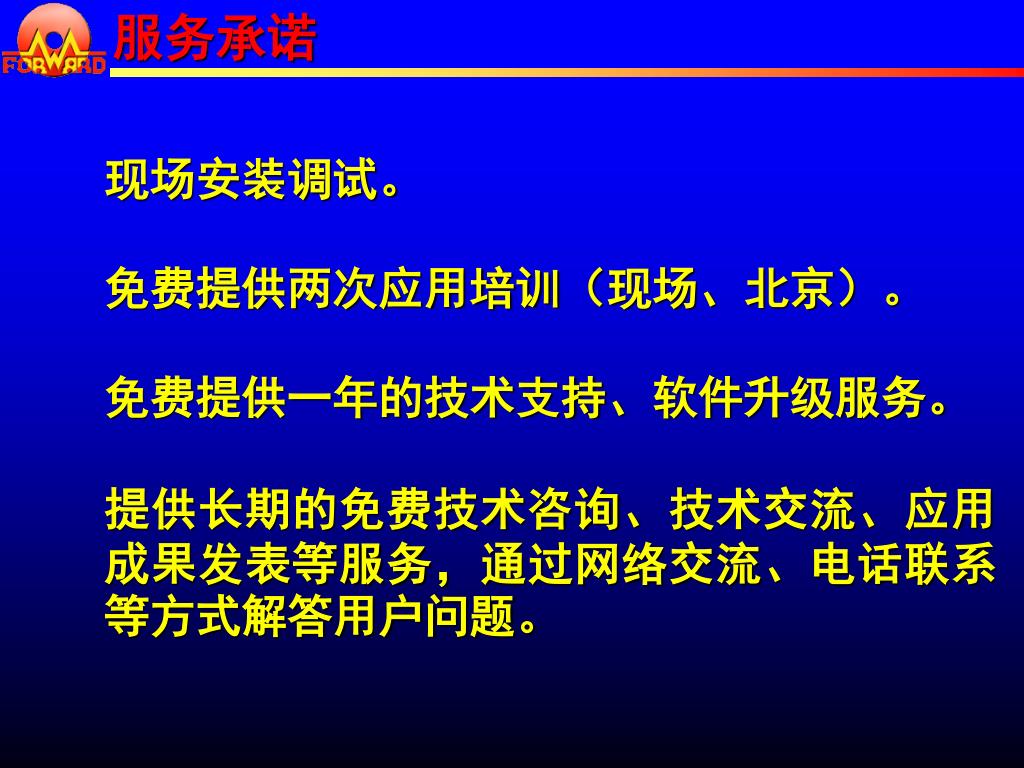 FORWARD

服务承诺

现场安装调试。

免费提供两次应用培训（现场、北京）。

免费提供一年的技术支持、软件升级服务。

提供长期的免费技术咨询、技术交流、应用成果发表等服务，通过网络交流、电话联系等方式解答用户问题。